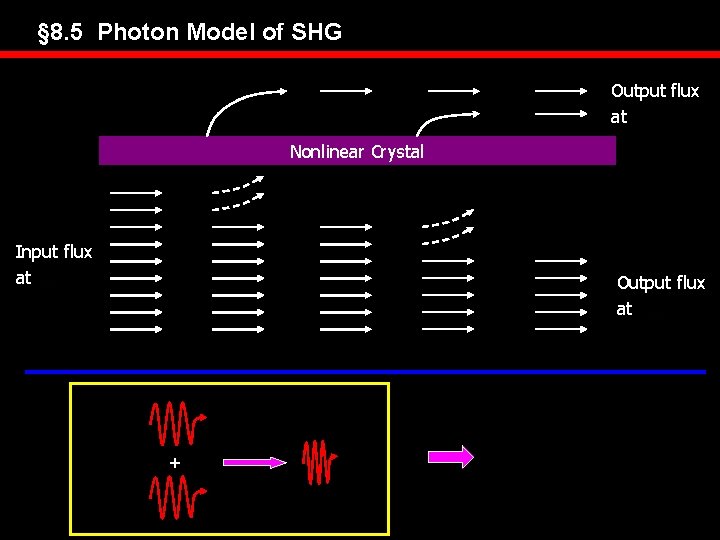 §8.5 Photon Model of SHG

Output flux at

Nonlinear Crystal

Input flux at

Output flux at

+